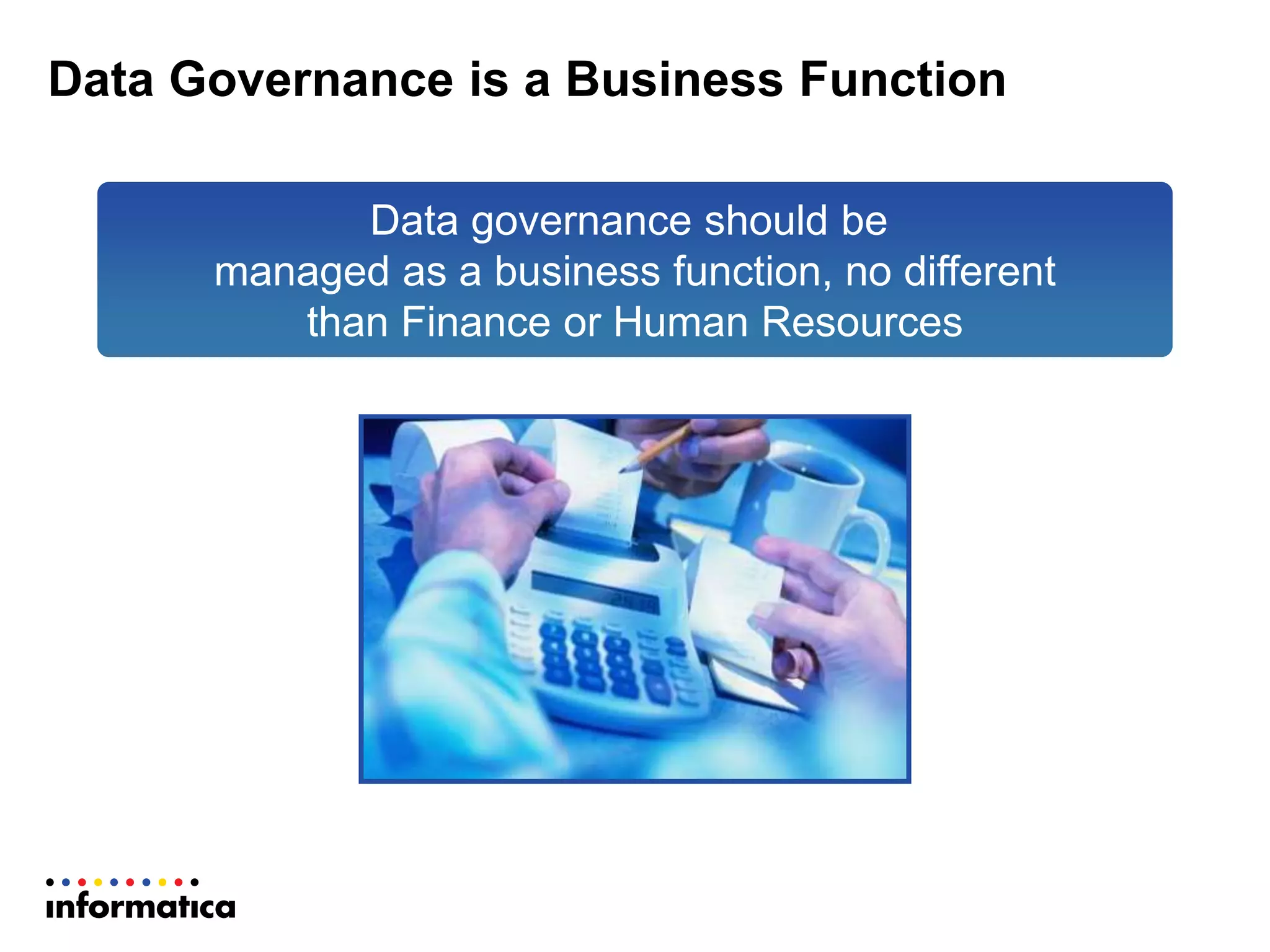 Data Governance is a Business Function

Data governance should be managed as a business function, no different than Finance or Human Resources

informatica